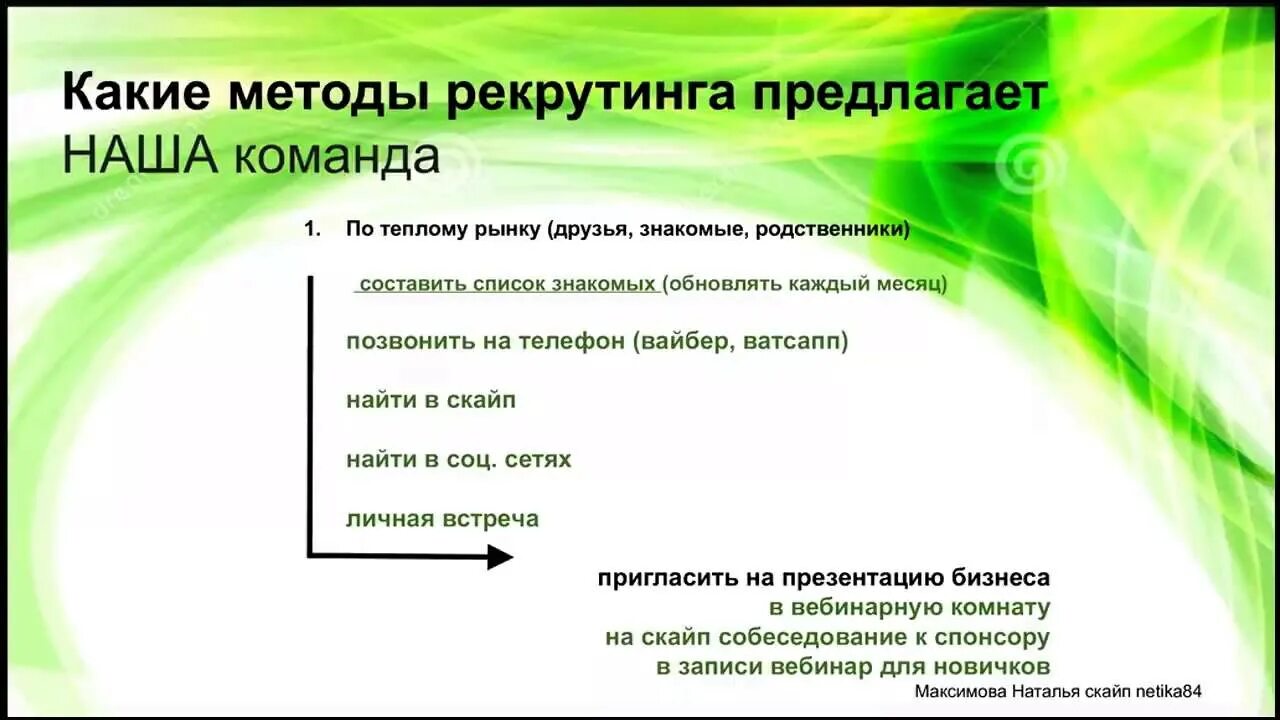 Какие методы рекрутинга предлагает НАША команда

1. По теплому рынку (друзья, знакомые, родственники)

составить список знакомых (обновлять каждый месяц)

позвонить на телефон (вайбер, ватсапп)

найти в скайп

найти в соц. сетях

личная встреча

пригласить на презентацию бизнеса
в вебинарную комнату
на скайп собеседование к спонсору
в записи вебинар для новичков

Максимова Наталья скайп netika84